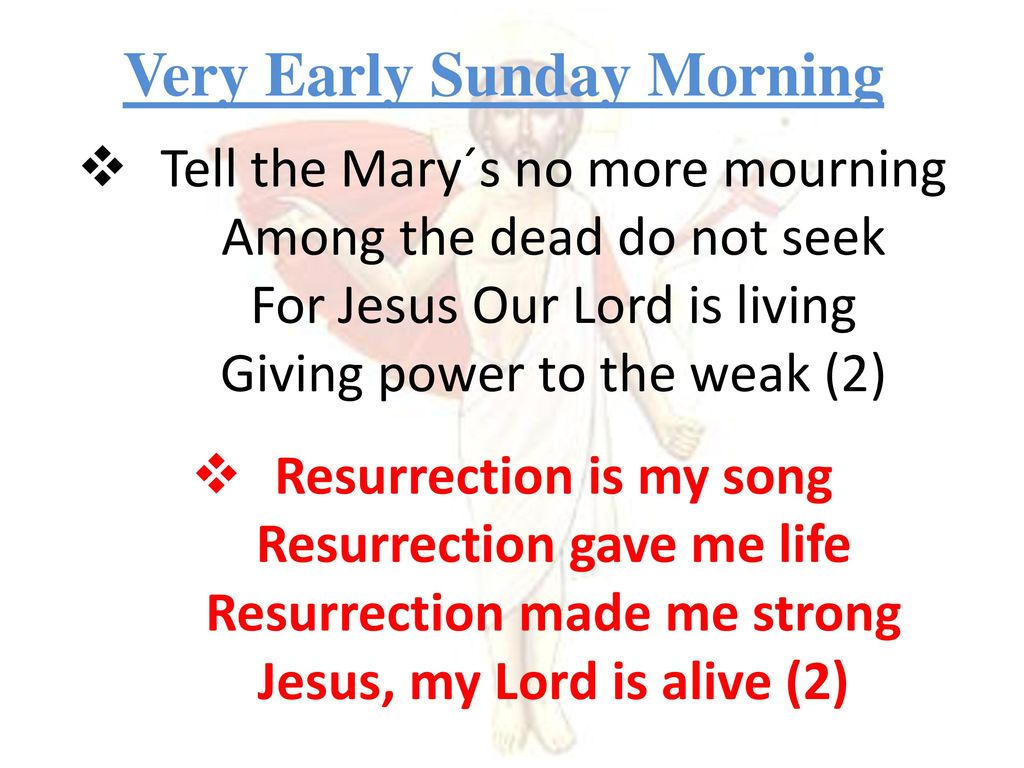 Very Early Sunday Morning

❖ Tell the Mary´s no more mourning
Among the dead do not seek
For Jesus Our Lord is living
Giving power to the weak (2)

❖ Resurrection is my song
Resurrection gave me life
Resurrection made me strong
Jesus, my Lord is alive (2)